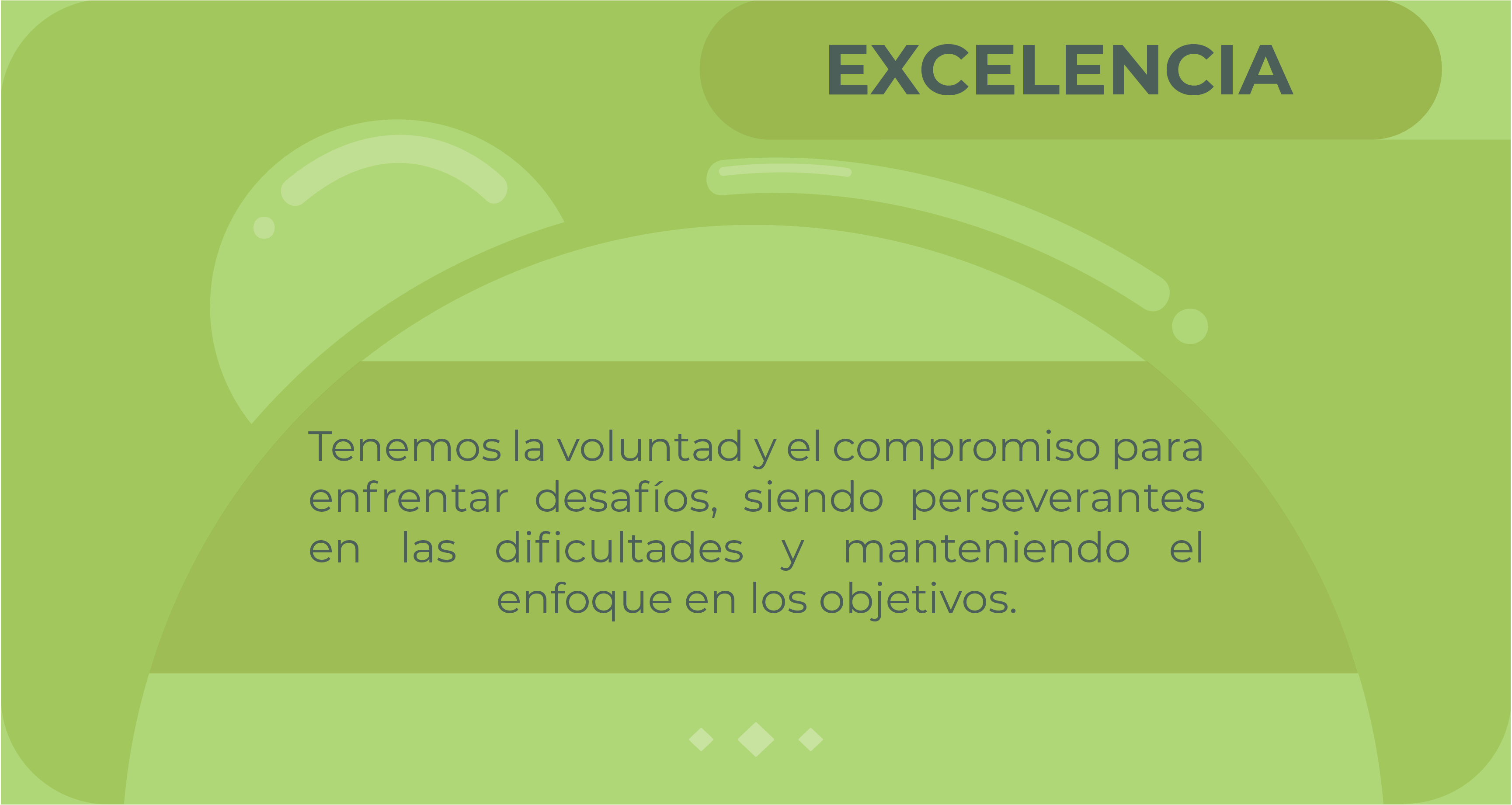 EXCELENCIA

Tenemos la voluntad y el compromiso para enfrentar desafíos, siendo perseverantes en las dificultades y manteniendo el enfoque en los objetivos.